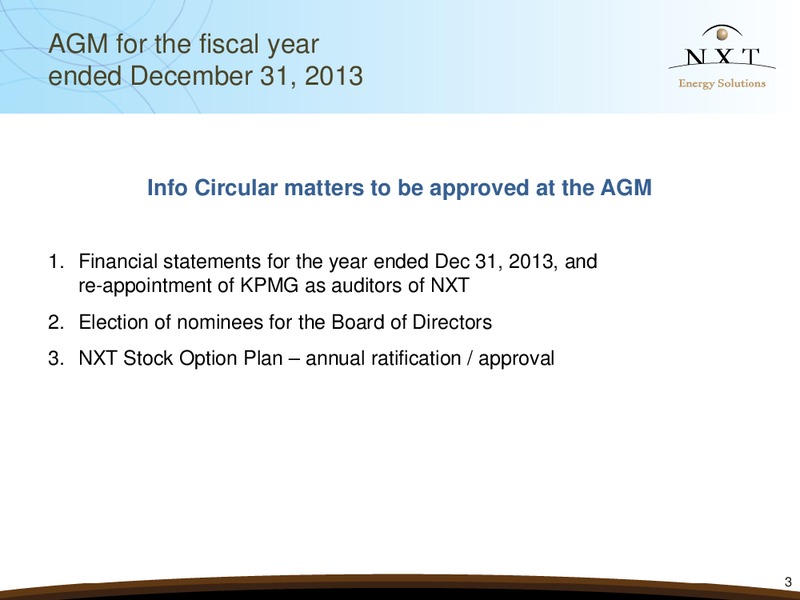 AGM for the fiscal year
ended December 31, 2013

NXT
Energy Solutions

Info Circular matters to be approved at the AGM

1. Financial statements for the year ended Dec 31, 2013, and re-appointment of KPMG as auditors of NXT
2. Election of nominees for the Board of Directors
3. NXT Stock Option Plan – annual ratification / approval

3